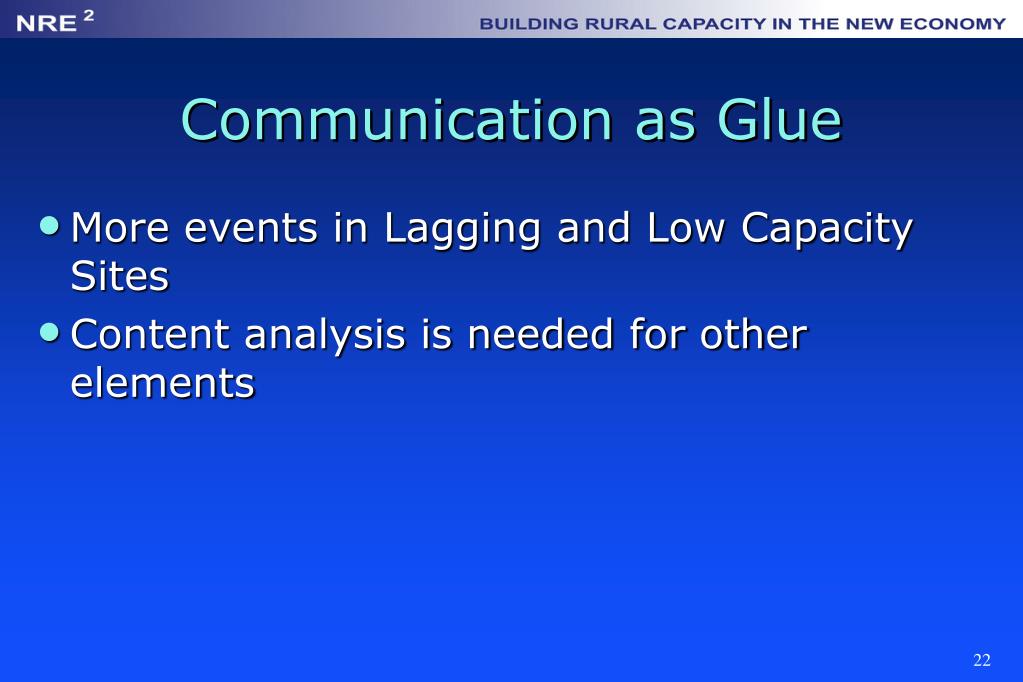 NRE $^2$ BUILDING RURAL CAPACITY IN THE NEW ECONOMY

Communication as Glue

• More events in Lagging and Low Capacity Sites
• Content analysis is needed for other elements

22